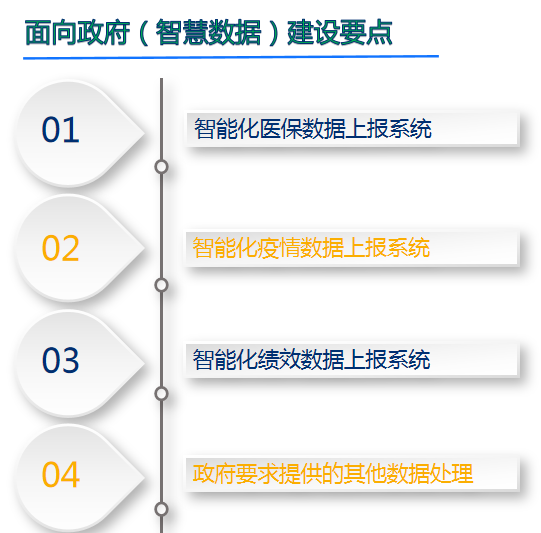 面向政府（智慧数据）建设要点

01

智能化医保数据上报系统

02

智能化疫情数据上报系统

03

智能化绩效数据上报系统

04

政府要求提供的其他数据处理